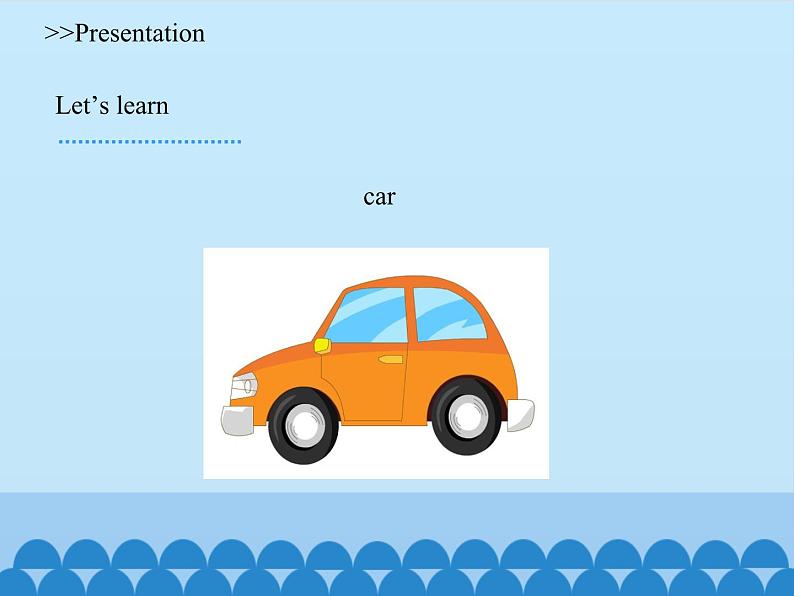 >>Presentation

Let’s learn

car